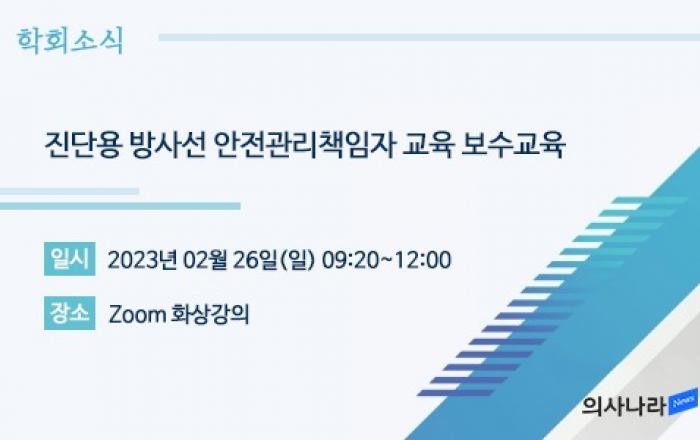 학회소식

진단용 방사선 안전관리책임자 교육 보수교육

일시 2023년 02월 26일(일) 09:20~12:00

장소 Zoom 화상강의

의사나라 News